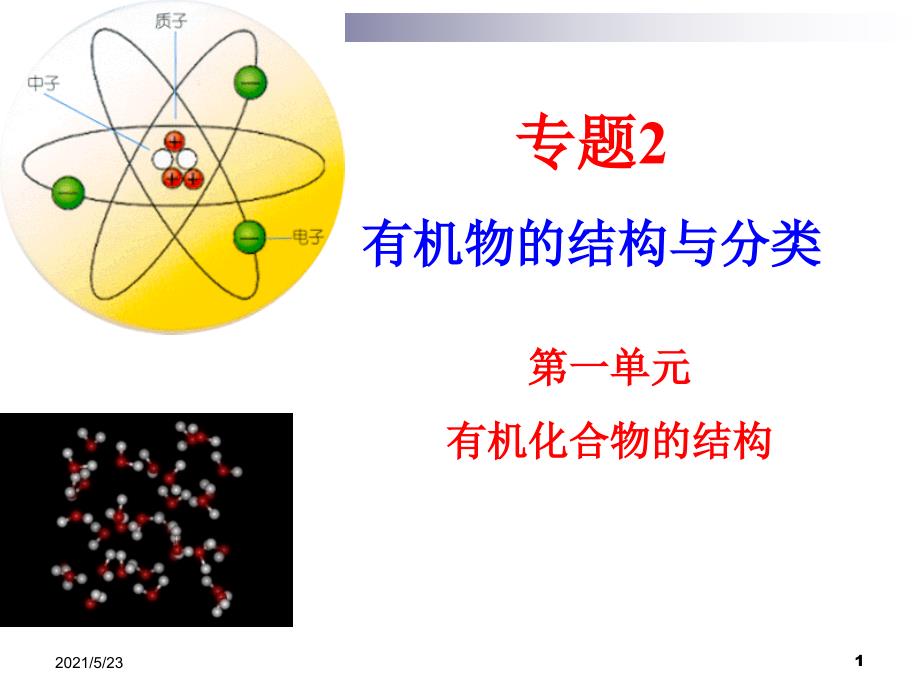 质子
中子
电子

专题2
有机物的结构与分类

第一单元
有机化合物的结构

2021/5/23
1